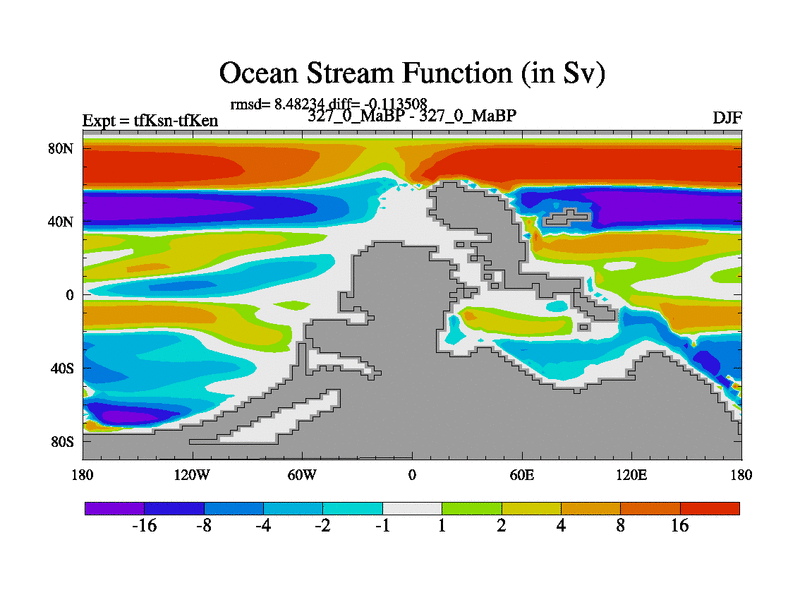 Ocean Stream Function (in Sv)

rmsd= 8.48234 diff= -0.113508

Expt = tfKsn-tfKen

327_0_MaBP - 327_0_MaBP

DJF

80N

40N

0

40S

80S

180

120W

60W

0

60E

120E

180

-16 -8 -4 -2 -1 1 2 4 8 16